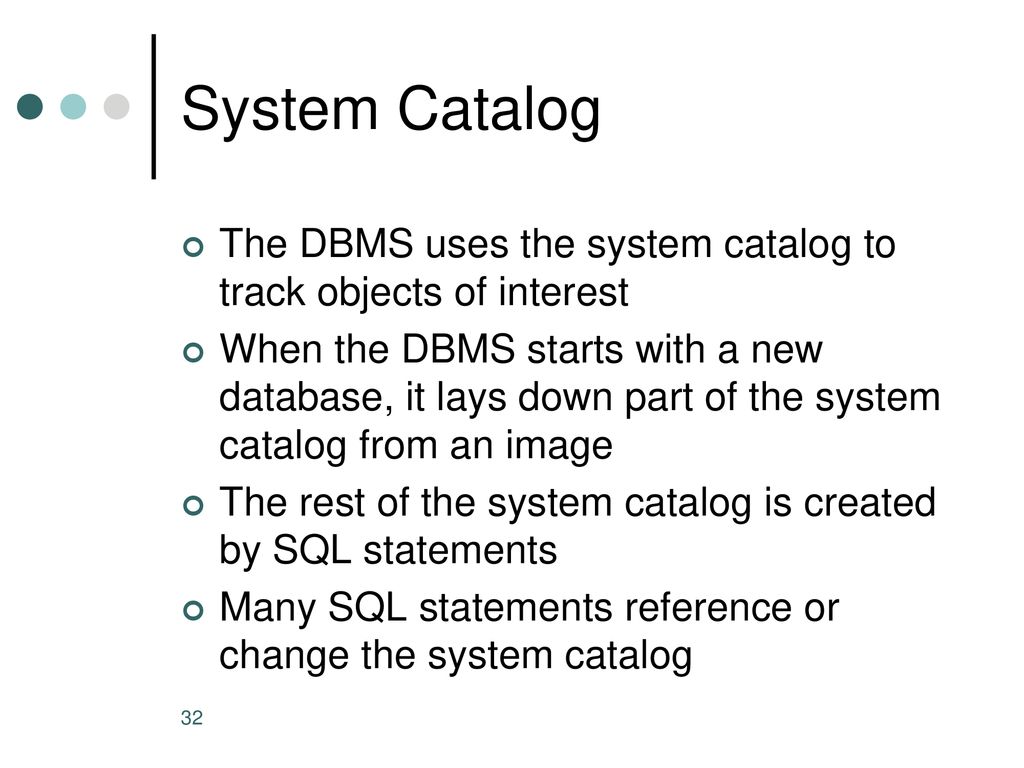 System Catalog

The DBMS uses the system catalog to track objects of interest

When the DBMS starts with a new database, it lays down part of the system catalog from an image

The rest of the system catalog is created by SQL statements

Many SQL statements reference or change the system catalog

32